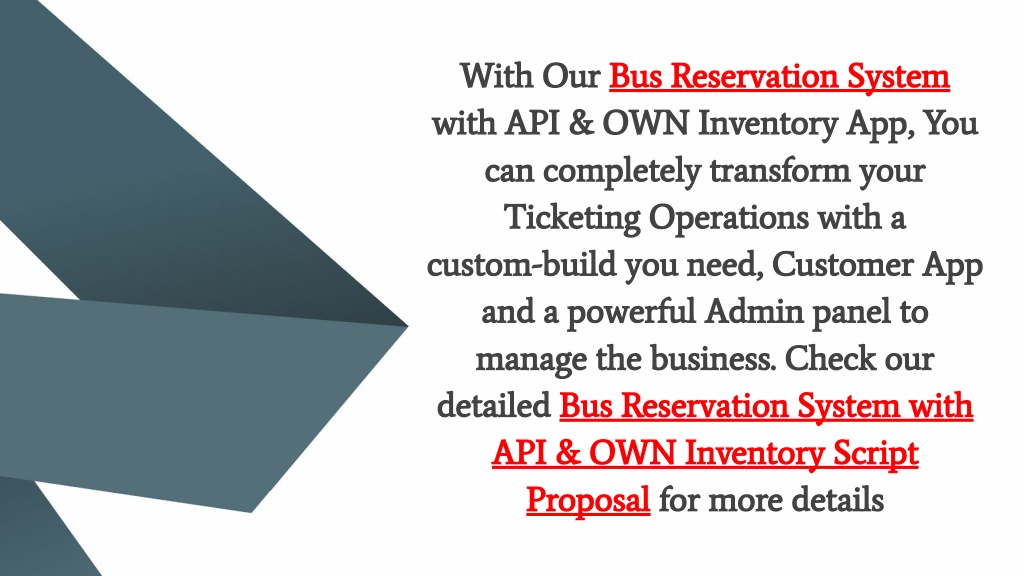 With Our Bus Reservation System with API & OWN Inventory App, You can completely transform your Ticketing Operations with a custom-build you need, Customer App and a powerful Admin panel to manage the business. Check our detailed Bus Reservation System with API & OWN Inventory Script Proposal for more details